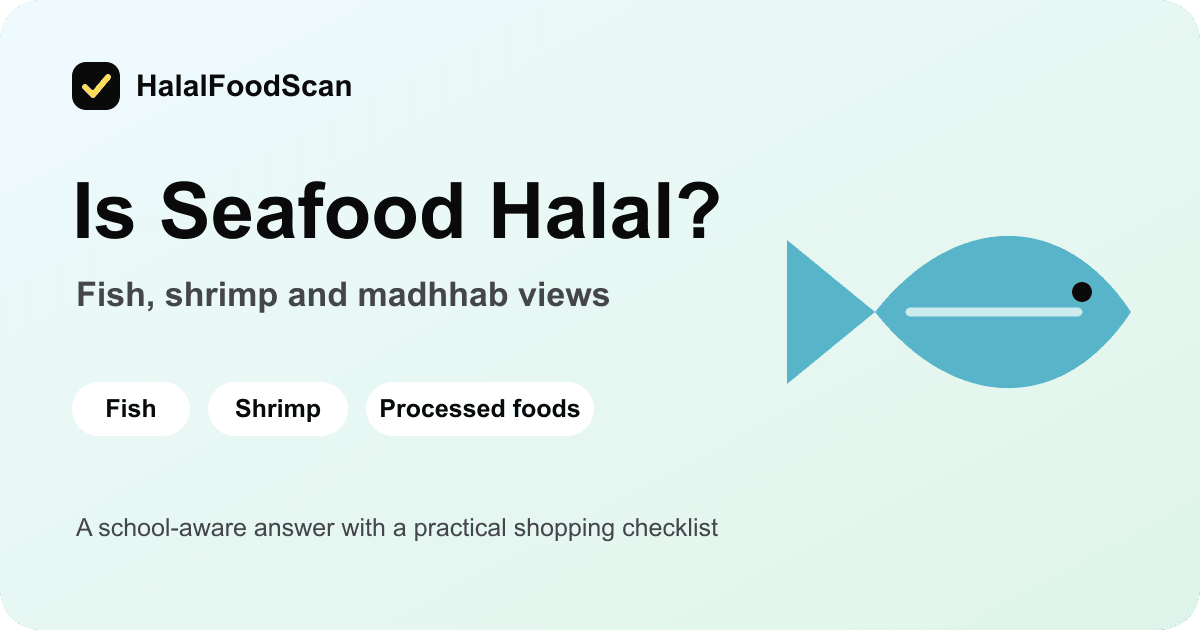 HalalFoodScan

Is Seafood Halal?

Fish, shrimp and madhhab views

Fish

Shrimp

Processed foods

A school-aware answer with a practical shopping checklist